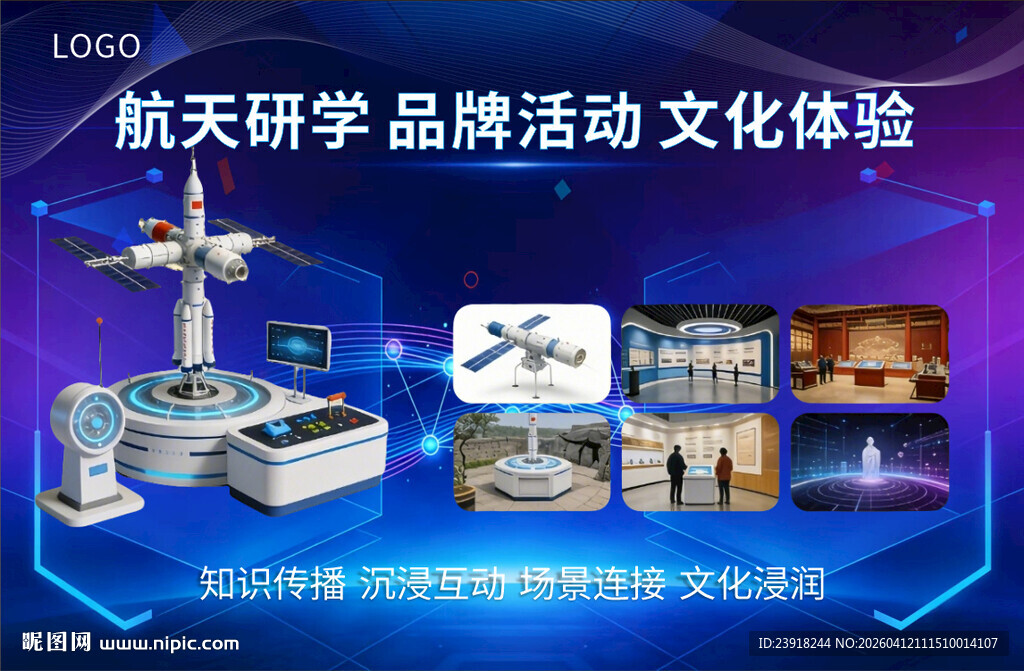 LOGO

航天研学 品牌活动 文化体验

知识传播 沉浸互动 场景连接 文化浸润

昵图网 www.nipic.com

ID:23918244 NO:20260412111510014107